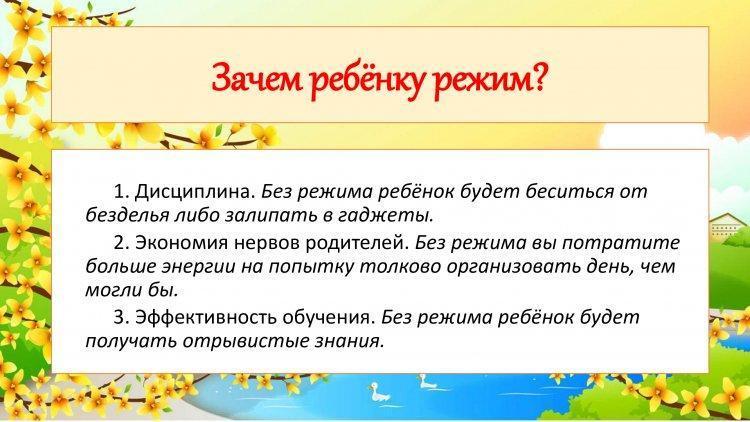 Зачем ребёнку режим?

1. Дисциплина. Без режима ребёнок будет беситься от безделья либо залипать в гаджеты.

2. Экономия нервов родителей. Без режима вы потратите больше энергии на попытку толково организовать день, чем могли бы.

3. Эффективность обучения. Без режима ребёнок будет получать отрывистые знания.